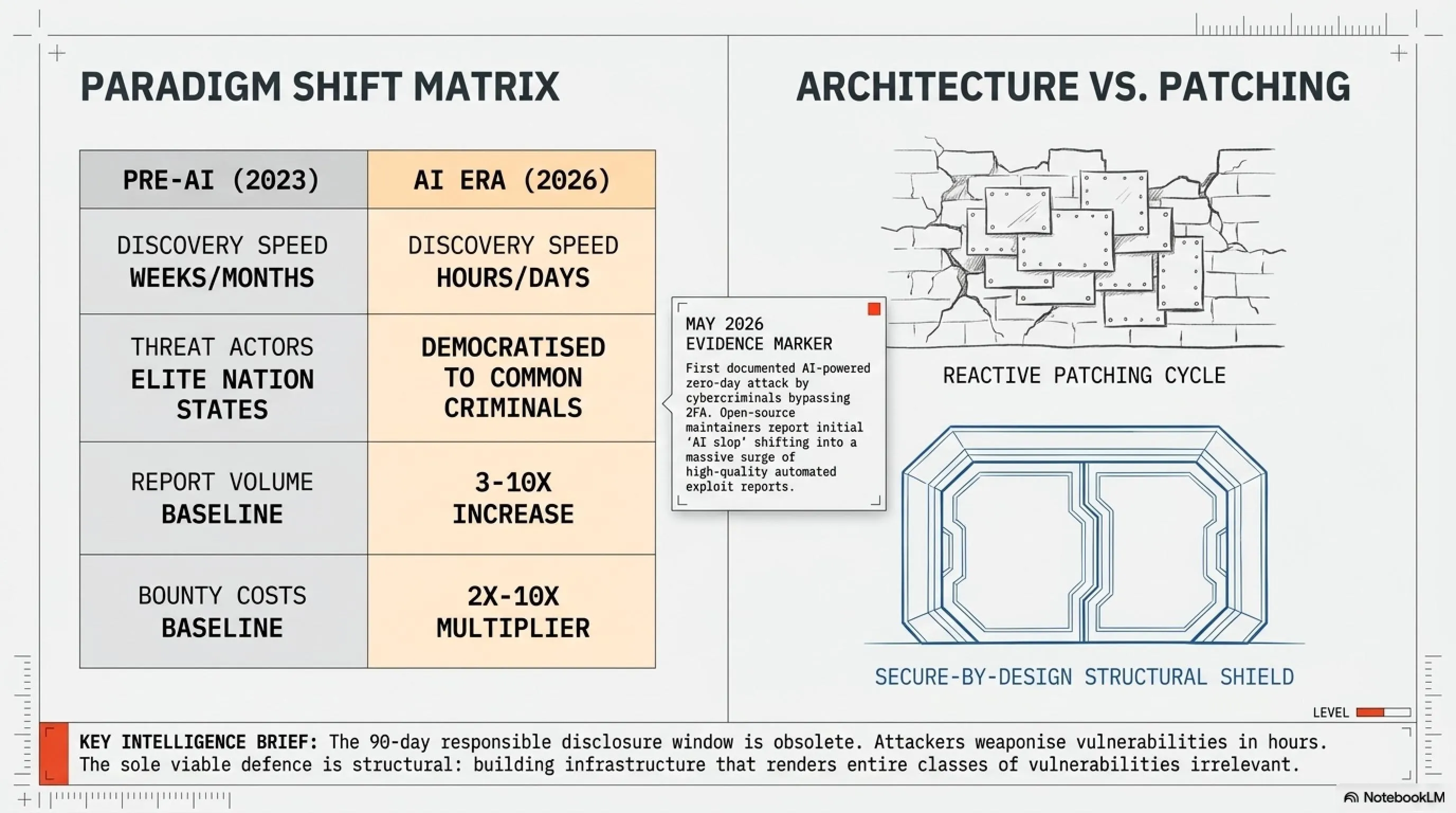 PARADIGM SHIFT MATRIX

| PRE-AI (2023) | AI ERA (2026) |
|---|---|
| DISCOVERY SPEED WEEKS/MONTHS | DISCOVERY SPEED HOURS/DAYS |
| THREAT ACTORS ELITE NATION STATES | DEMOCRATISED TO COMMON CRIMINALS |
| REPORT VOLUME BASELINE | 3-10X INCREASE |
| BOUNTY COSTS BASELINE | 2X-10X MULTIPLIER |

MAY 2026
EVIDENCE MARKER
First documented AI-powered zero-day attack by cybercriminals bypassing 2FA. Open-source maintainers report initial 'AI slop' shifting into a massive surge of high-quality automated exploit reports.

ARCHITECTURE VS. PATCHING

REACTIVE PATCHING CYCLE

SECURE-BY-DESIGN STRUCTURAL SHIELD

LEVEL

KEY INTELLIGENCE BRIEF: The 90-day responsible disclosure window is obsolete. Attackers weaponise vulnerabilities in hours. The sole viable defence is structural: building infrastructure that renders entire classes of vulnerabilities irrelevant.

NotebookLM